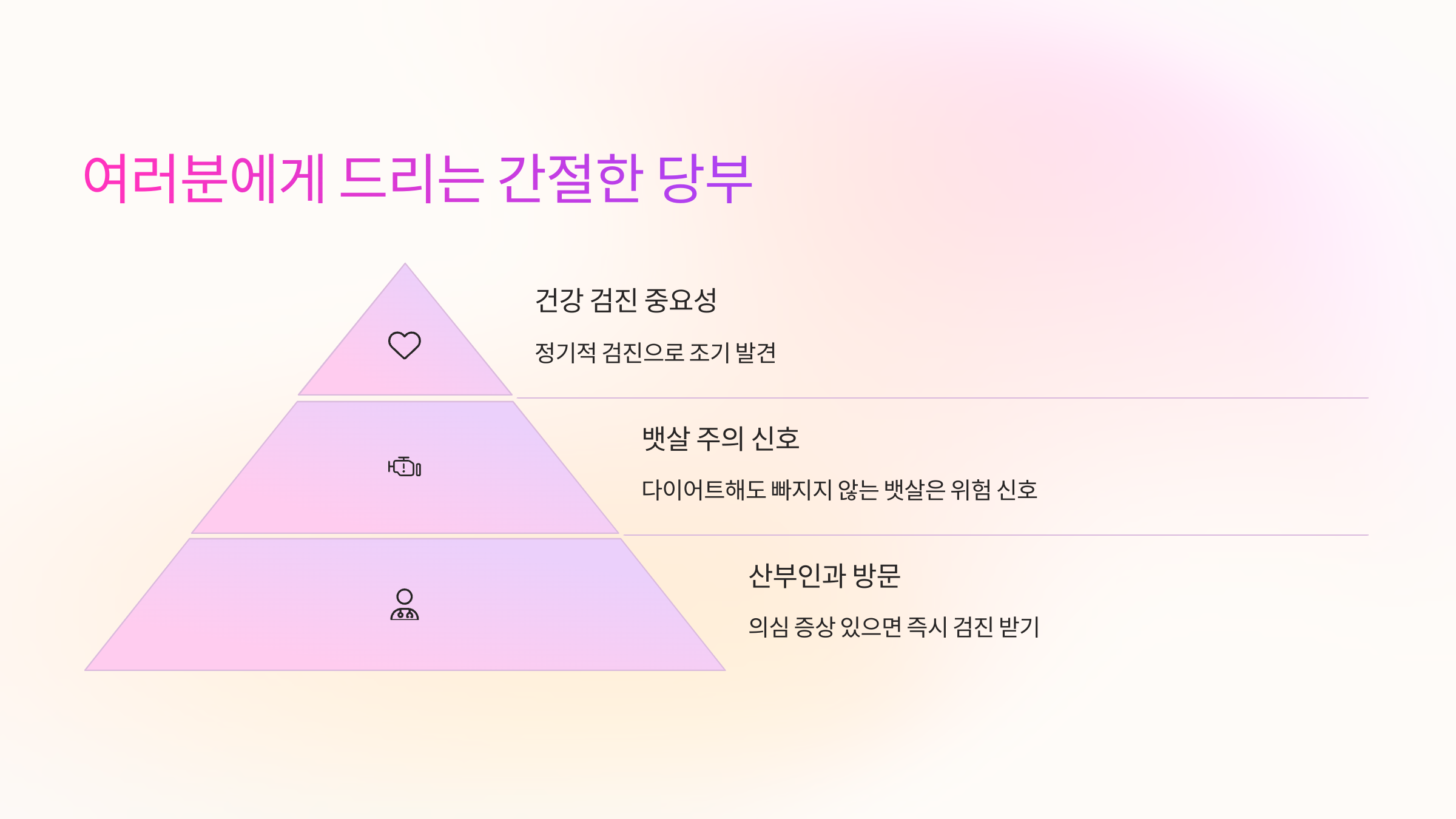 여러분에게 드리는 간절한 당부

건강 검진 중요성

정기적 검진으로 조기 발견

뱃살 주의 신호

다이어트해도 빠지지 않는 뱃살은 위험 신호

산부인과 방문

의심 증상 있으면 즉시 검진 받기